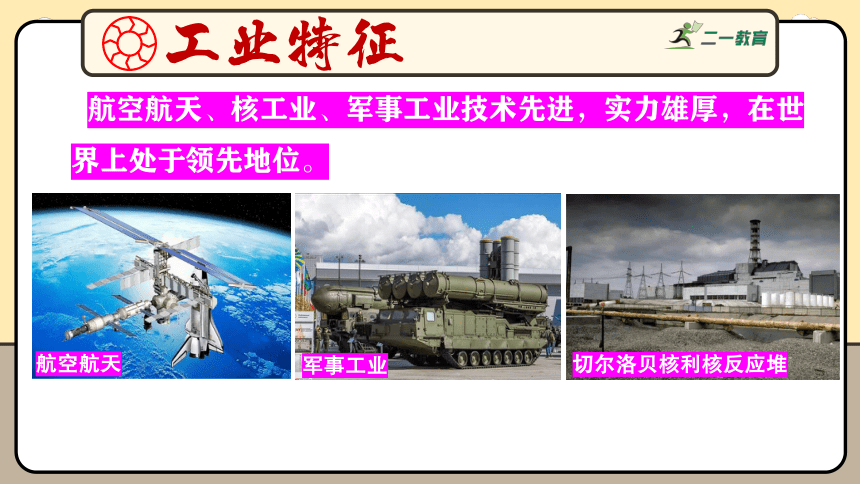 工业特征

二一教育

航空航天、核工业、军事工业技术先进，实力雄厚，在世界上处于领先地位。

航空航天

军事工业

切尔洛贝核利核反应堆